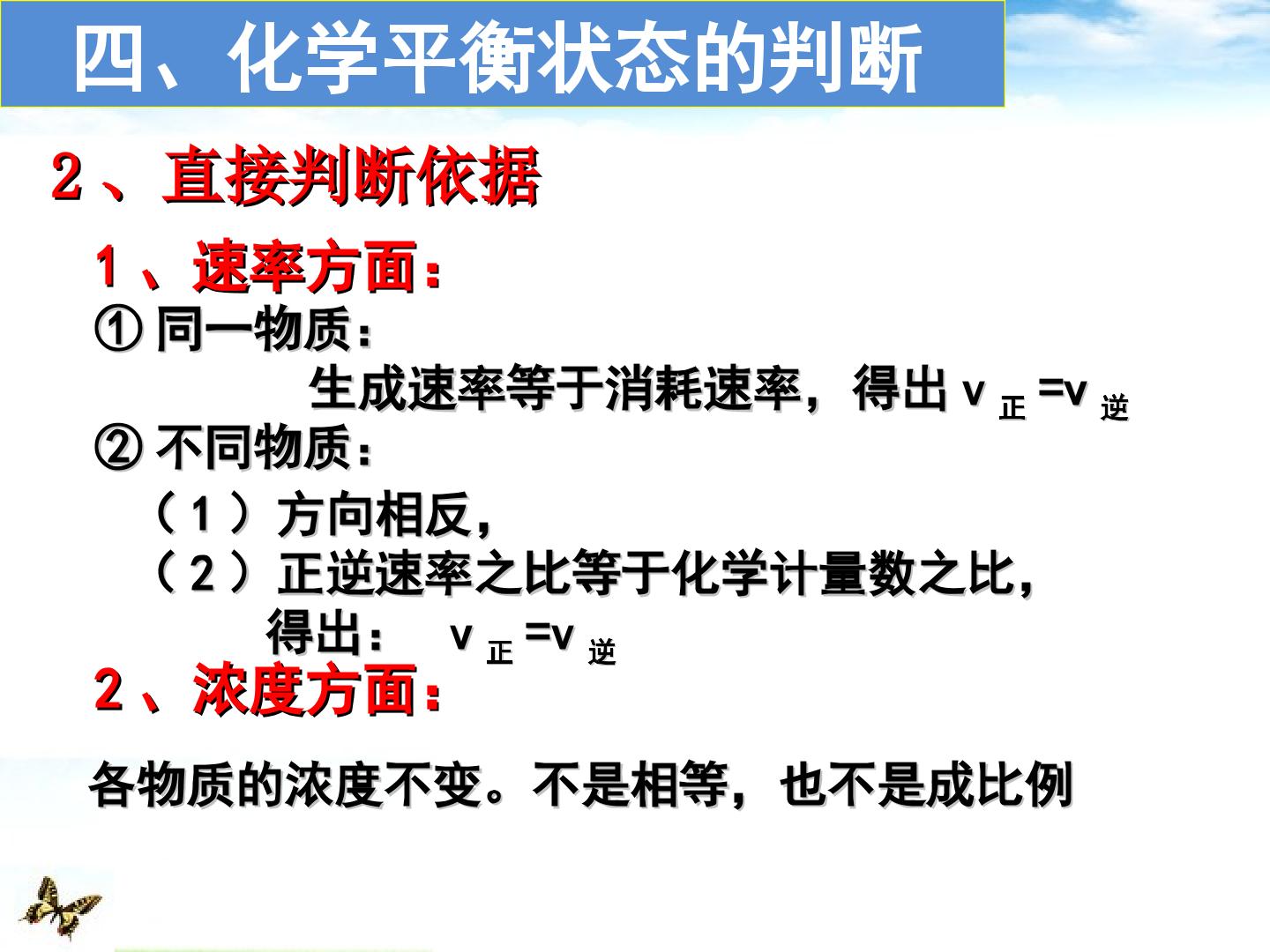 四、化学平衡状态的判断

2、直接判断依据

1、速率方面：

① 同一物质：

生成速率等于消耗速率，得出 $v_{正}=v_{逆}$

② 不同物质：

（1）方向相反，

（2）正逆速率之比等于化学计量数之比，

得出： $v_{正}=v_{逆}$

2、浓度方面：

各物质的浓度不变。不是相等，也不是成比例